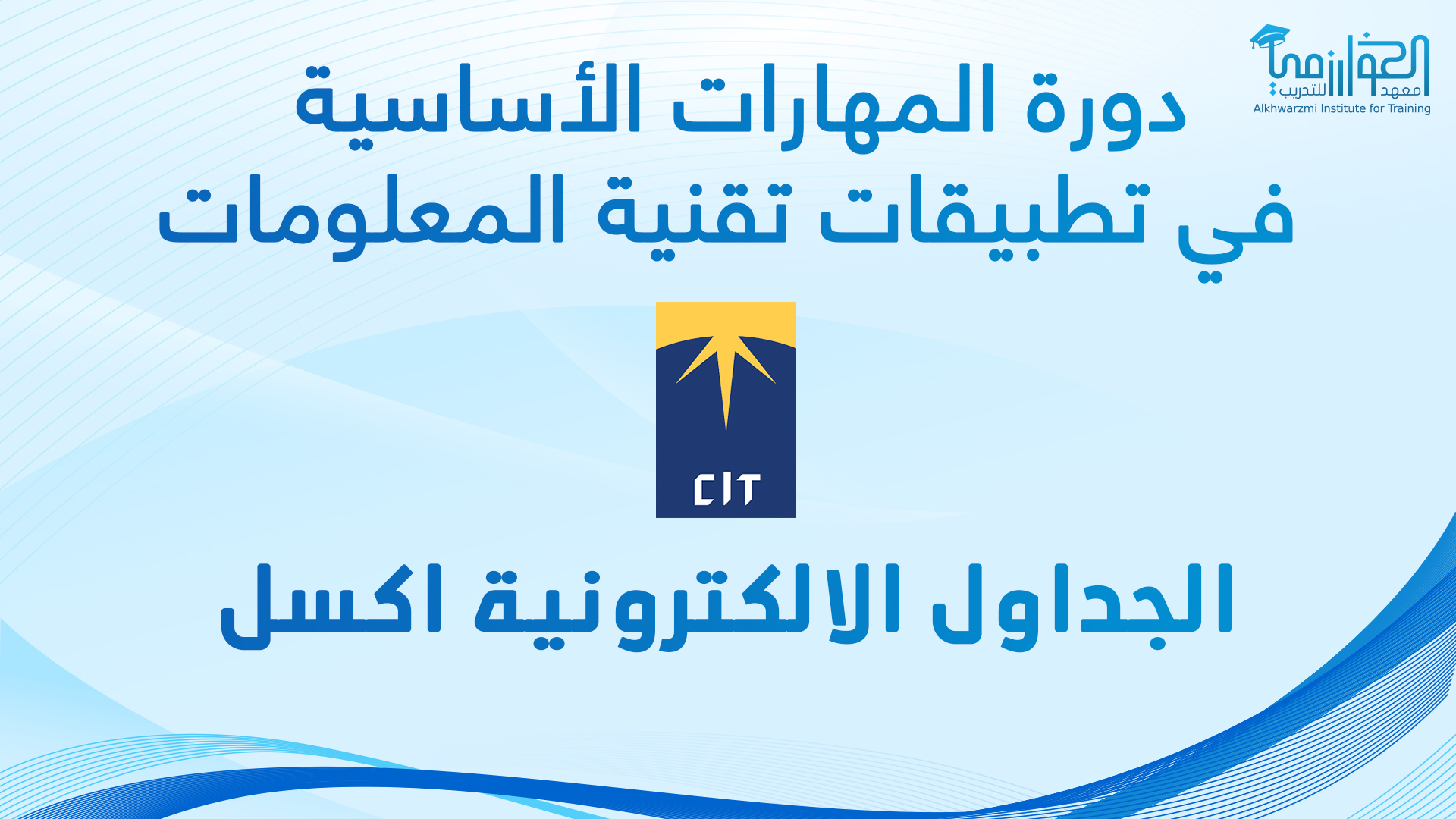 معهد الخوارزمي للتدريب
Alkhwarzmi Institute for Training

دورة المهارات الأساسية
في تطبيقات تقنية المعلومات

CIT

الجداول الالكترونية اكسل